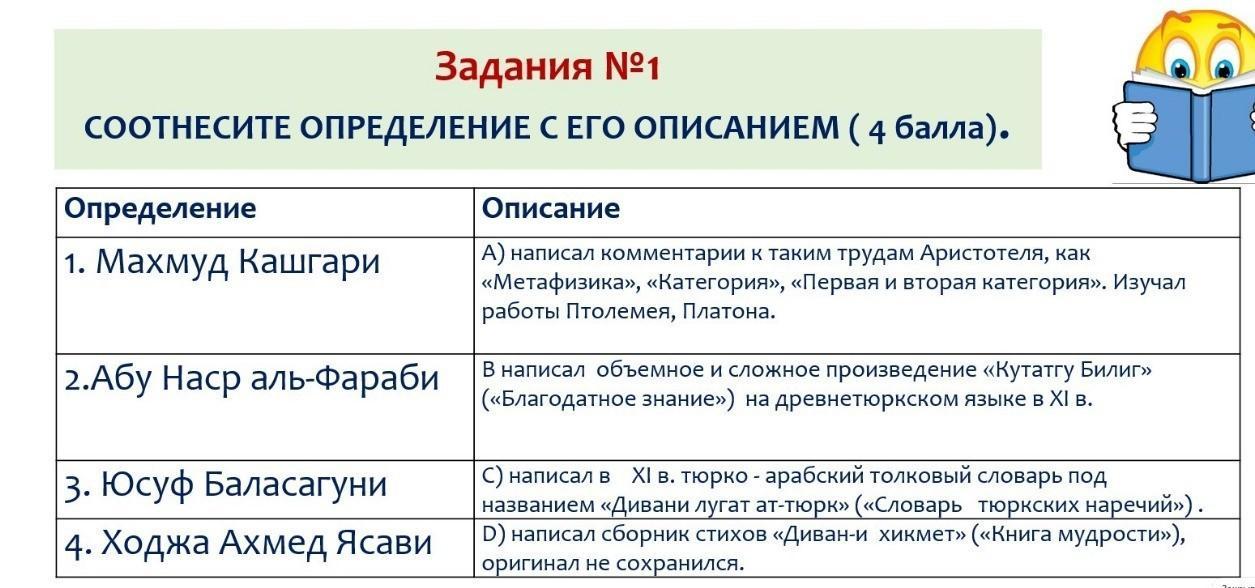 Задания №1

СООТНЕСИТЕ ОПРЕДЕЛЕНИЕ С ЕГО ОПИСАНИЕМ ( 4 балла).

| Определение | Описание |
|---|---|
| 1. Махмуд Кашгари | А) написал комментарии к таким трудам Аристотеля, как «Метафизика», «Категория», «Первая и вторая категория». Изучал работы Птолемея, Платона. |
| 2.Абу Наср аль-Фараби | В написал объемное и сложное произведение «Кутатгу Билиг» («Благодатное знание») на древнетюркском языке в XI в. |
| 3. Юсуф Баласагуни | С) написал в XI в. тюрко - арабский толковый словарь под названием «Дивани лугат ат-тюрк» («Словарь тюркских наречий») . |
| 4. Ходжа Ахмед Ясави | D) написал сборник стихов «Диван-и хикмет» («Книга мудрости»), оригинал не сохранился. |